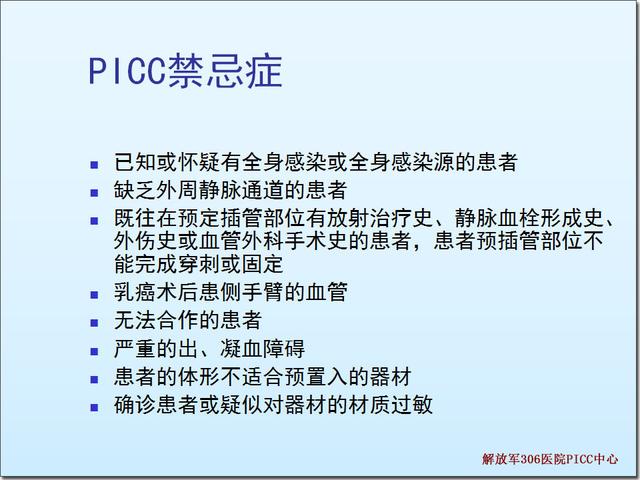 PICC禁忌症

■ 已知或怀疑有全身感染或全身感染源的患者
■ 缺乏外周静脉通道的患者
■ 既往在预定插管部位有放射治疗史、静脉血栓形成史、外伤史或血管外科手术史的患者，患者预插管部位不能完成穿刺或固定
■ 乳癌术后患侧手臂的血管
■ 无法合作的患者
■ 严重的出、凝血障碍
■ 患者的体形不适合预置入的器材
■ 确诊患者或疑似对器材的材质过敏

解放军306医院PICC中心